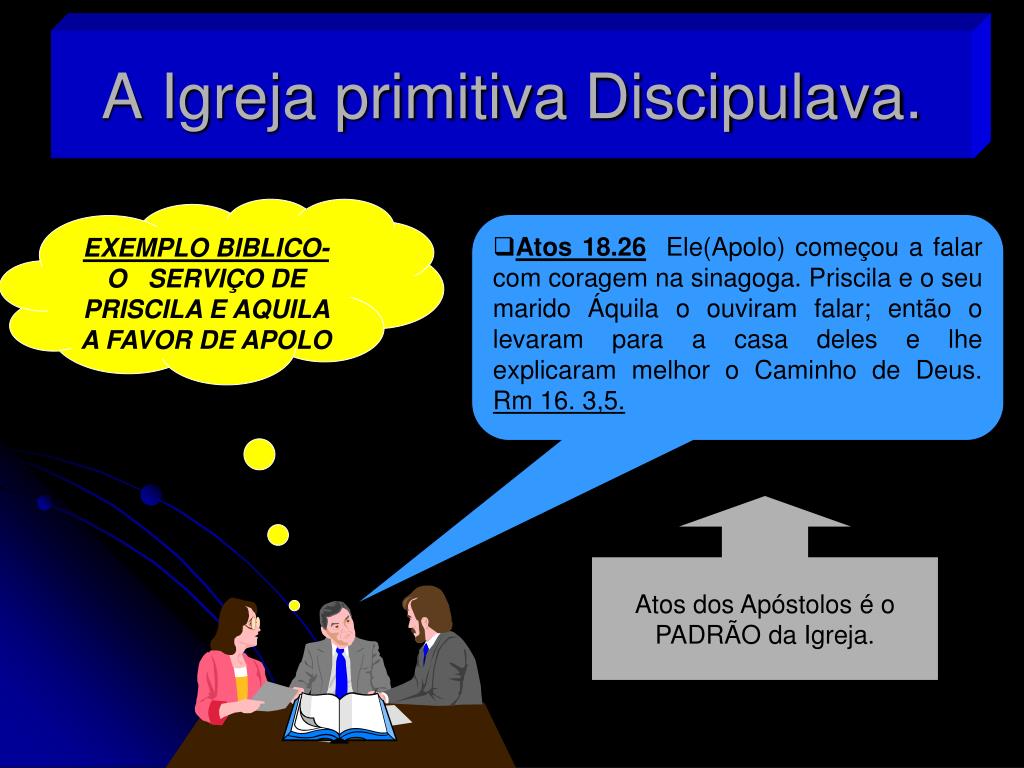 A Igreja primitiva Discipulava.

EXEMPLO BIBLICO- O SERVIÇO DE PRISCILA E AQUILA A FAVOR DE APOLO

❑Atos 18.26 Ele(Apolo) começou a falar com coragem na sinagoga. Priscila e o seu marido Áquila o ouviram falar; então o levaram para a casa deles e lhe explicaram melhor o Caminho de Deus. Rm 16. 3,5.

Atos dos Apóstolos é o PADRÃO da Igreja.